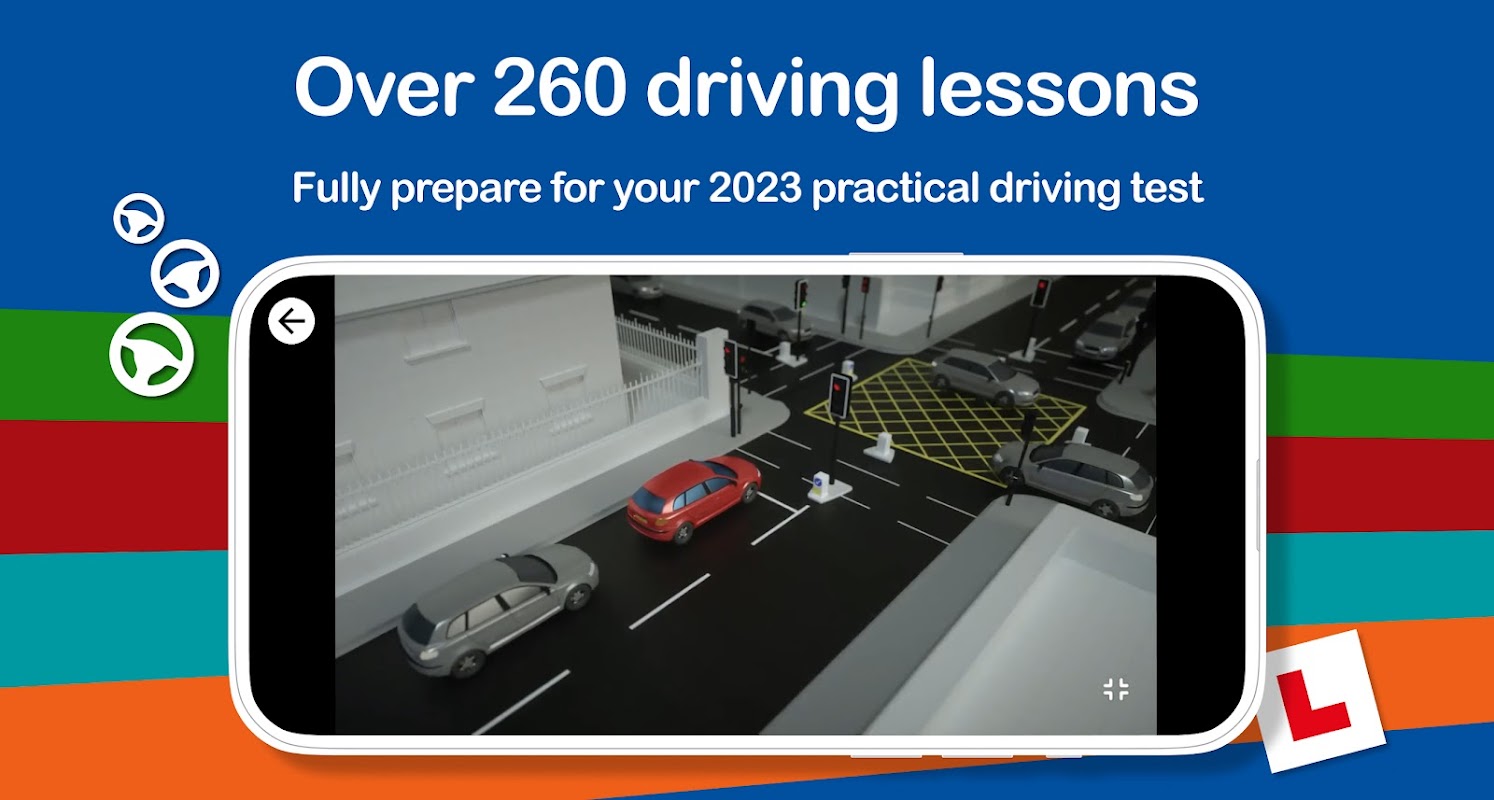 Over 260 driving lessons

Fully prepare for your 2023 practical driving test

L